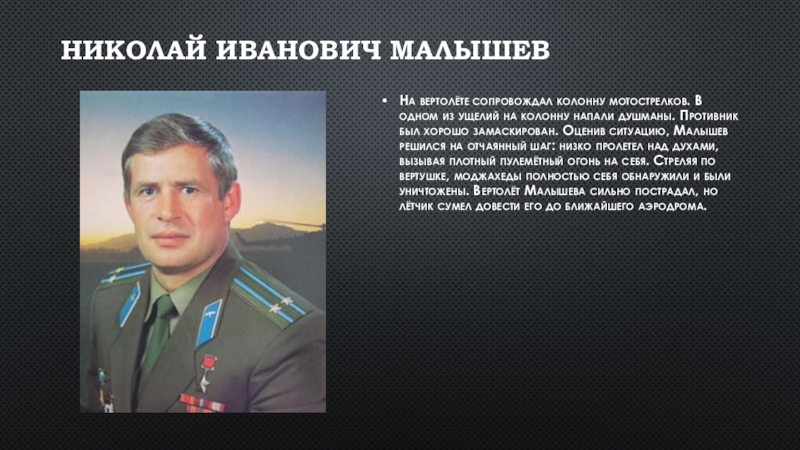 НИКОЛАЙ ИВАНОВИЧ МАЛЫШЕВ

• На вертолёте сопровождал колонну мотострелков. В одном из ущелий на колонну напали душманы. Противник был хорошо замаскирован. Оценив ситуацию, Малышев решился на отчаянный шаг: низко пролетел над духами, вызывая плотный пулемётный огонь на себя. Стреляя по вертушке, моджахеды полностью себя обнаружили и были уничтожены. Вертолёт Малышева сильно пострадал, но лётчик сумел довести его до ближайшего аэродрома.